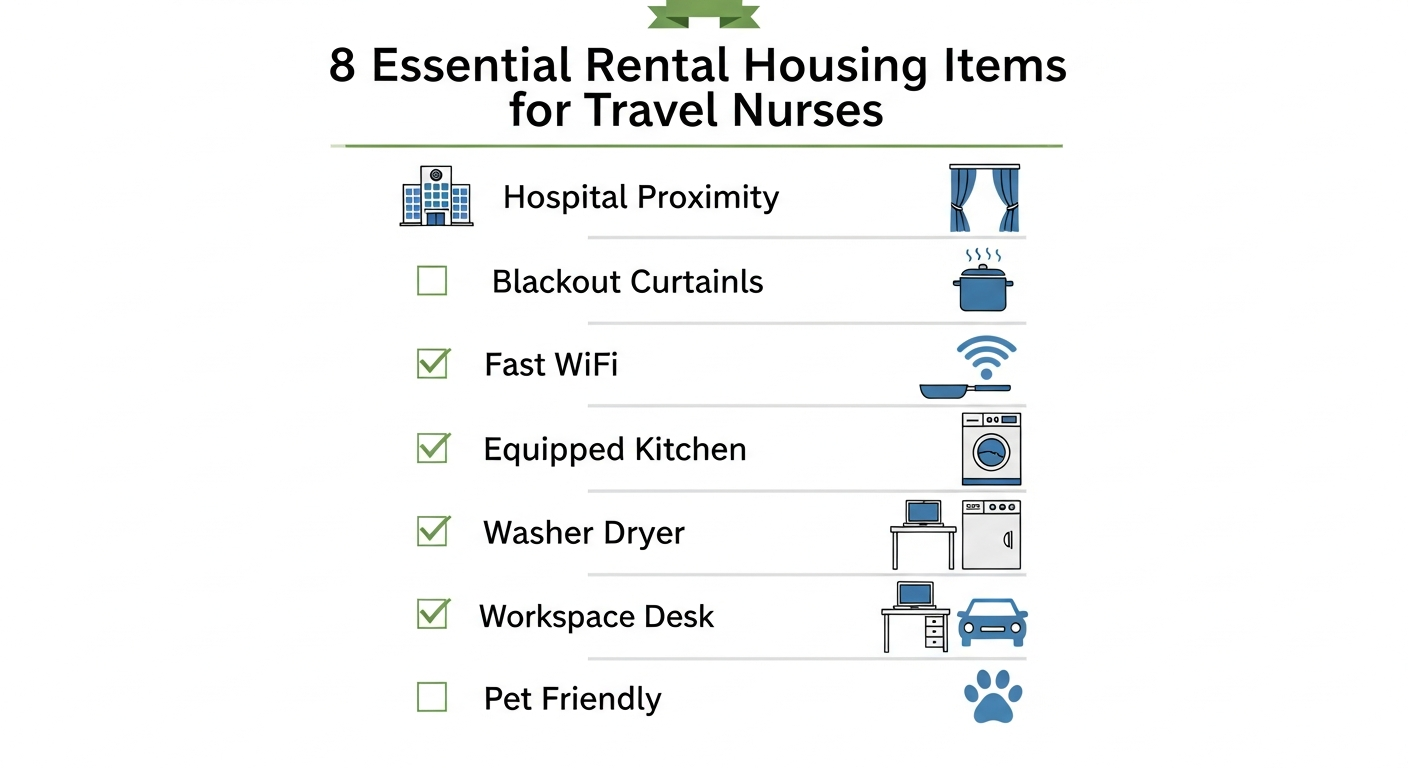 8 Essential Rental Housing Items for Travel Nurses

Hospital Proximity

Blackout Curtainls

Fast WiFi

Equipped Kitchen

Washer Dryer

Workspace Desk

Pet Friendly